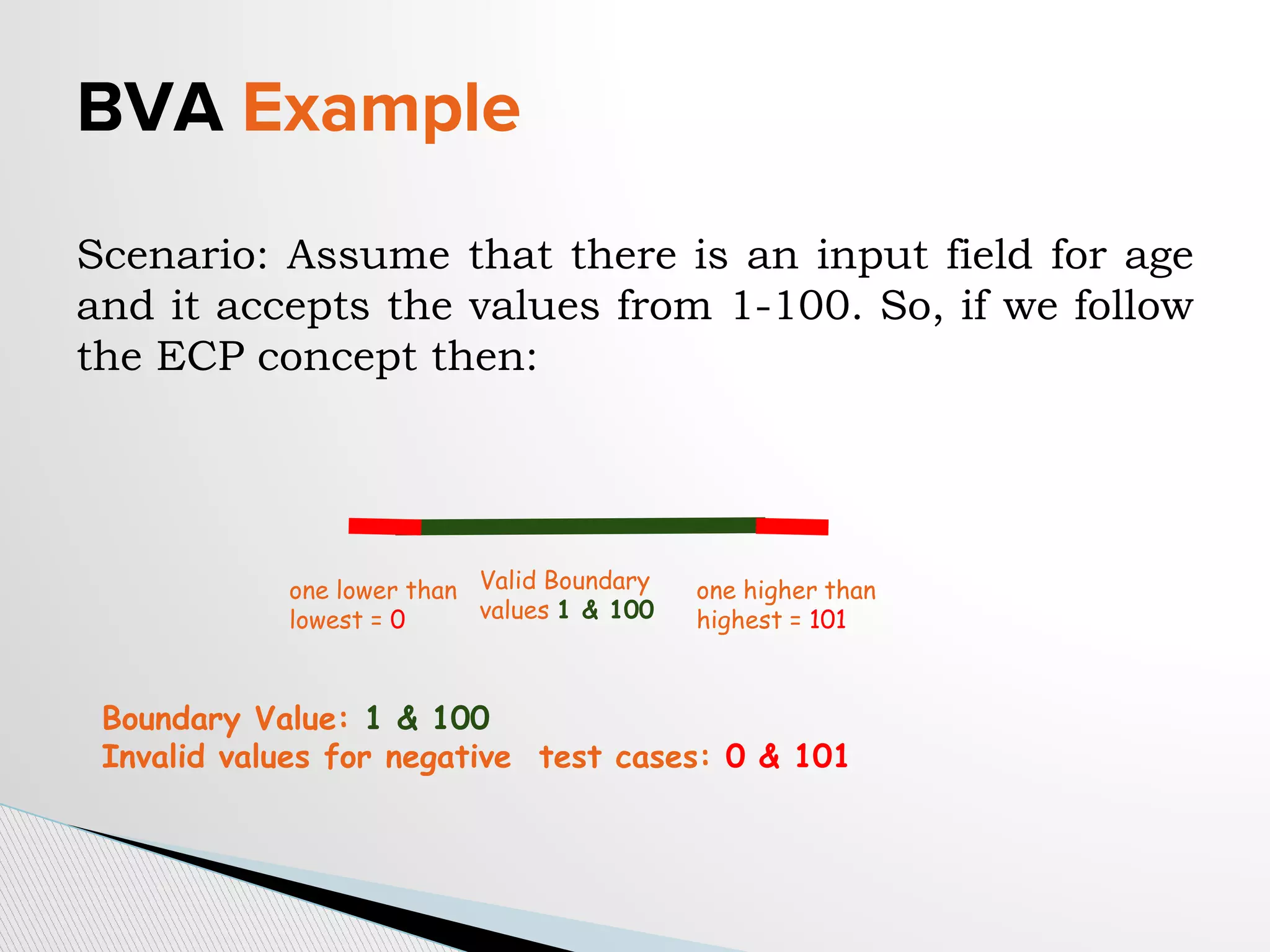 BVA Example

Scenario: Assume that there is an input field for age and it accepts the values from 1-100. So, if we follow the ECP concept then:

one lower than lowest = 0

Valid Boundary values 1 & 100

one higher than highest = 101

Boundary Value: 1 & 100
Invalid values for negative test cases: 0 & 101